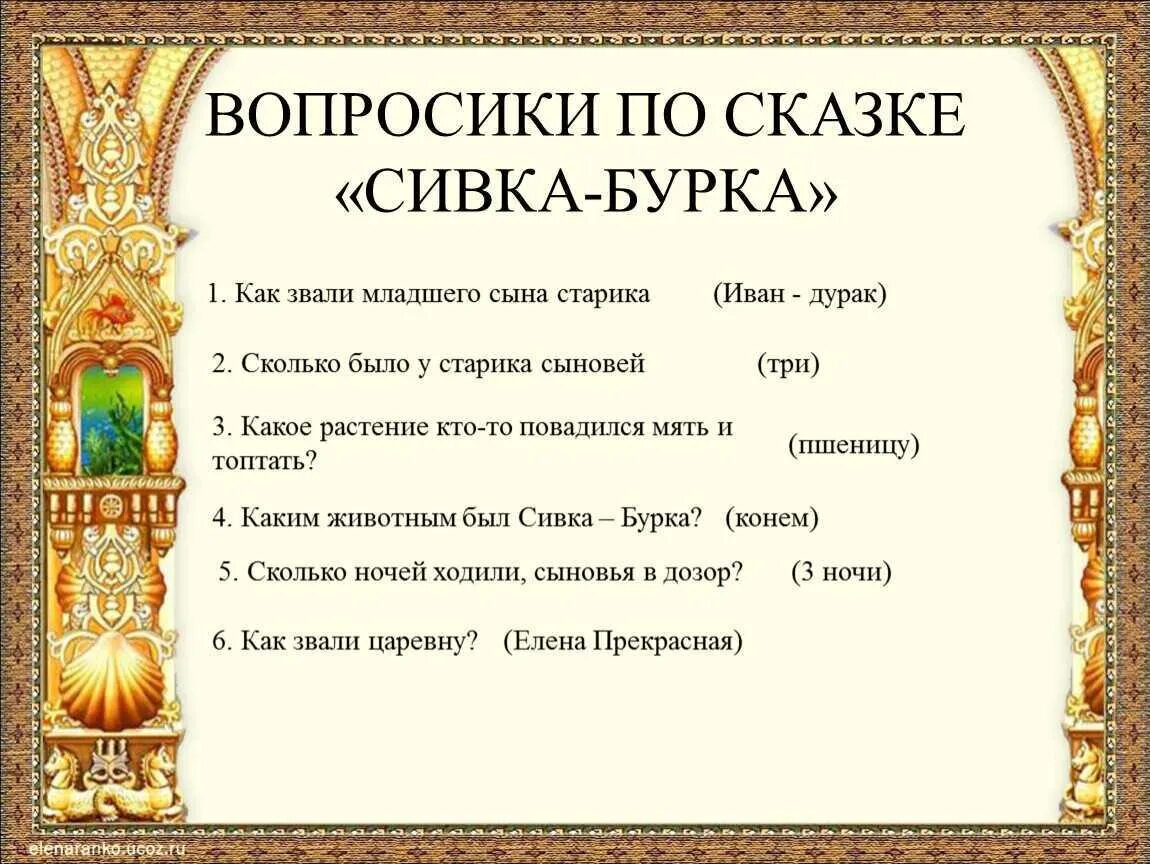 ВОПРОСИКИ ПО СКАЗКЕ «СИВКА-БУРКА»

1. Как звали младшего сына старика (Иван - дурак)

2. Сколько было у старика сыновей (три)

3. Какое растение кто-то повадился мять и топтать? (пшеницу)

4. Каким животным был Сивка – Бурка? (конем)

5. Сколько ночей ходили, сыновья в дозор? (3 ночи)

6. Как звали царевну? (Елена Прекрасная)

elenaranko.ucoz.ru